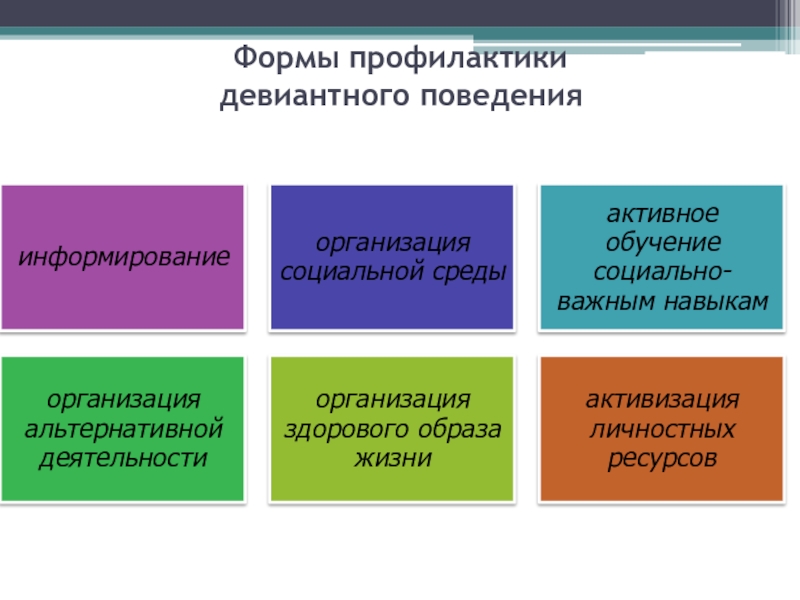 Формы профилактики девиантного поведения

информирование

организация социальной среды

активное обучение социально-важным навыкам

организация альтернативной деятельности

организация здорового образа жизни

активизация личностных ресурсов